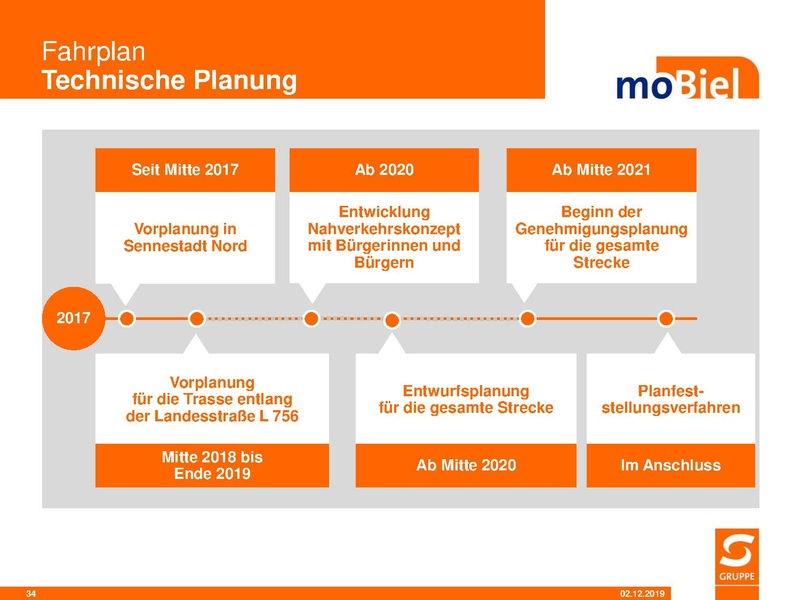 Fahrplan
Technische Planung

moBiel

Seit Mitte 2017

Vorplanung in Sennestadt Nord

Ab 2020

Entwicklung Nahverkehrskonzept mit Bürgerinnen und Bürgern

Ab Mitte 2021

Beginn der Genehmigungsplanung für die gesamte Strecke

2017

Vorplanung für die Trasse entlang der Landesstraße L 756

Mitte 2018 bis Ende 2019

Entwurfsplanung für die gesamte Strecke

Ab Mitte 2020

Planfeststellungsverfahren

Im Anschluss

GRUPPE

34

02.12.2019